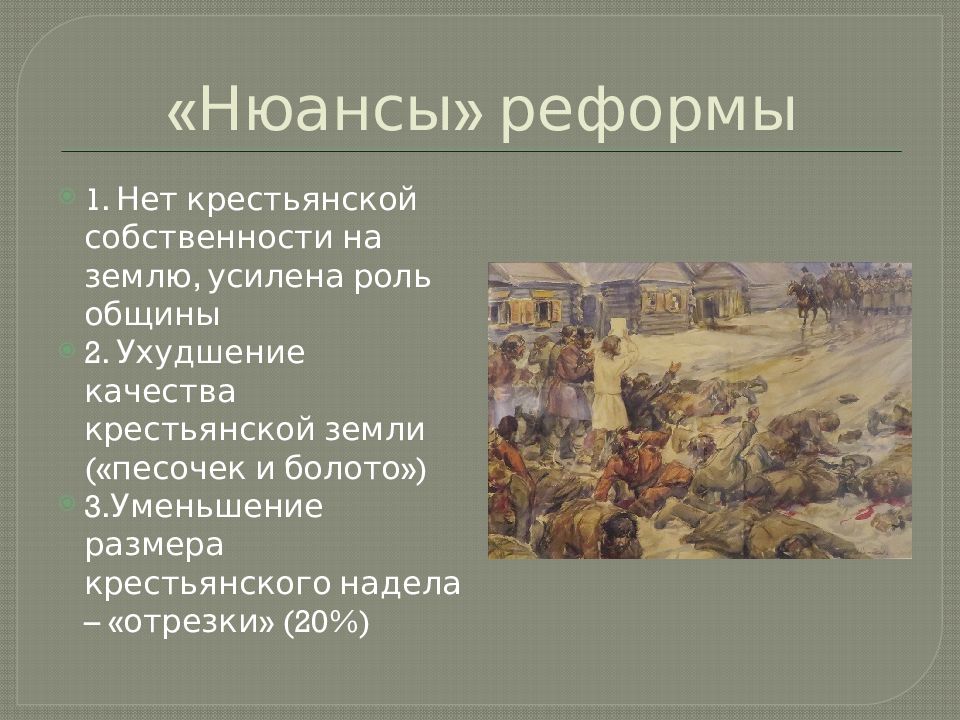 «Нюансы» реформы

1. Нет крестьянской собственности на землю, усилена роль общины

2. Ухудшение качества крестьянской земли («песочек и болото»)

3.Уменьшение размера крестьянского надела – «отрезки» (20%)